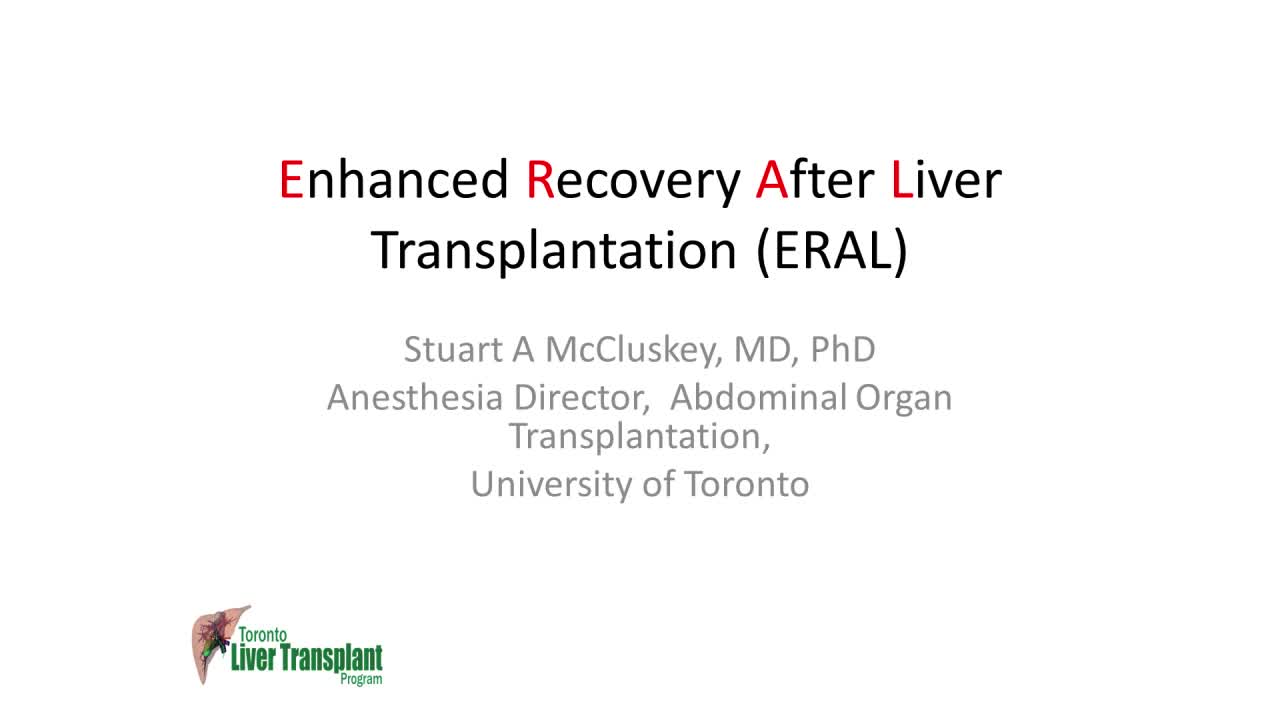 Enhanced Recovery After Liver Transplantation (ERAL)

Stuart A McCluskey, MD, PhD
Anesthesia Director, Abdominal Organ Transplantation,
University of Toronto

Toronto
Liver Transplant
Program